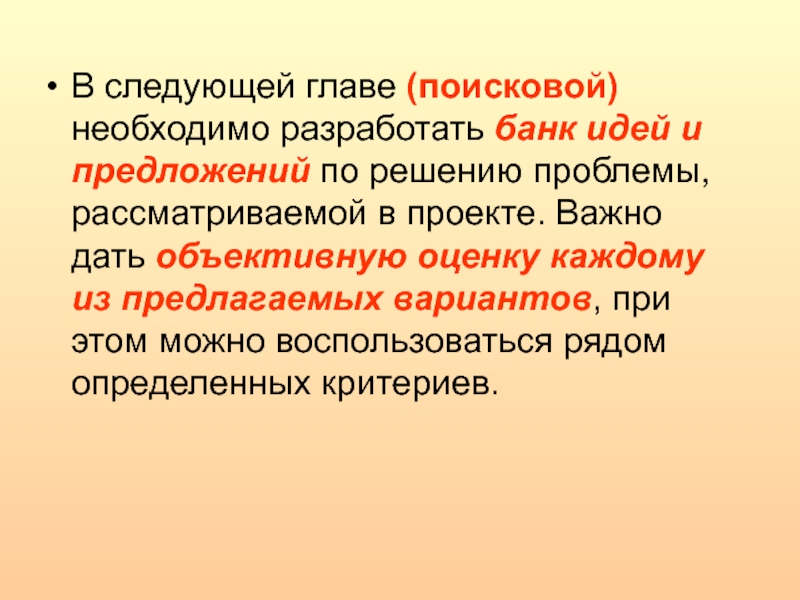 • В следующей главе (поисковой) необходимо разработать банк идей и предложений по решению проблемы, рассматриваемой в проекте. Важно дать объективную оценку каждому из предлагаемых вариантов, при этом можно воспользоваться рядом определенных критериев.